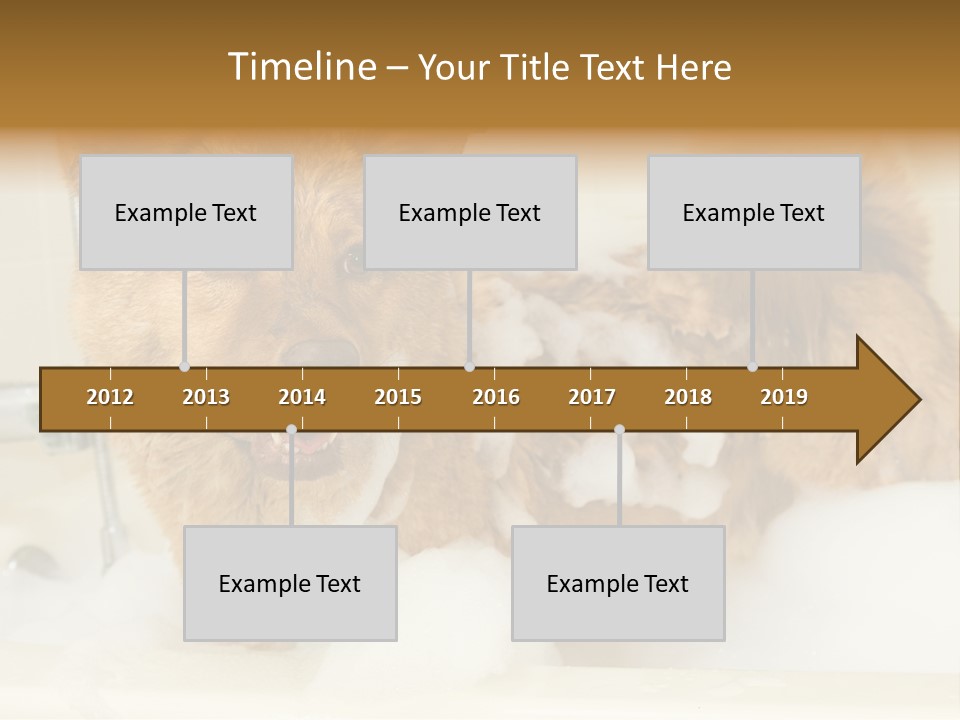 Timeline – Your Title Text Here

Example Text

Example Text

Example Text

2012 2013 2014 2015 2016 2017 2018 2019

Example Text

Example Text